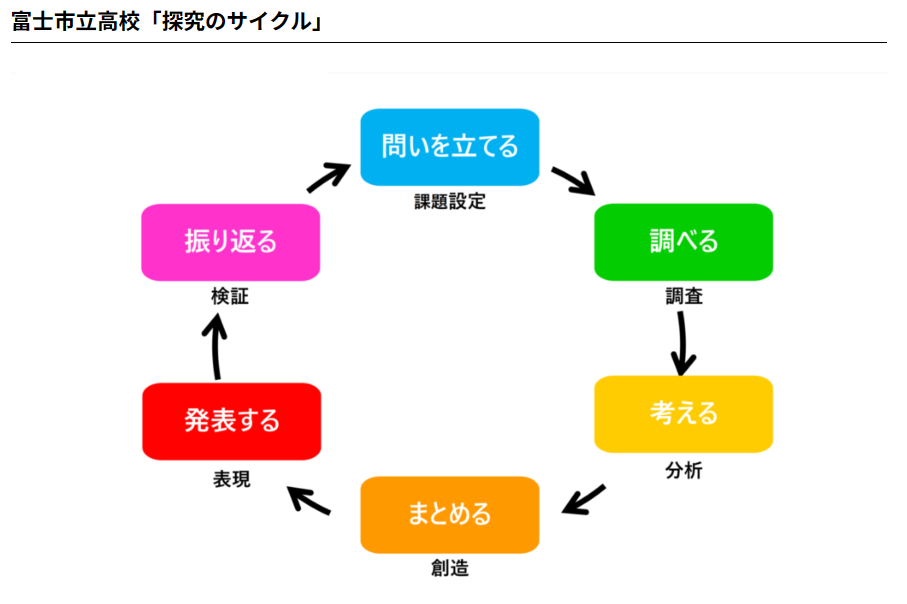 富士市立高校「探究のサイクル」

問いを立てる

課題設定

調べる

調査

考える

分析

まとめる

創造

発表する

表現

振り返る

検証